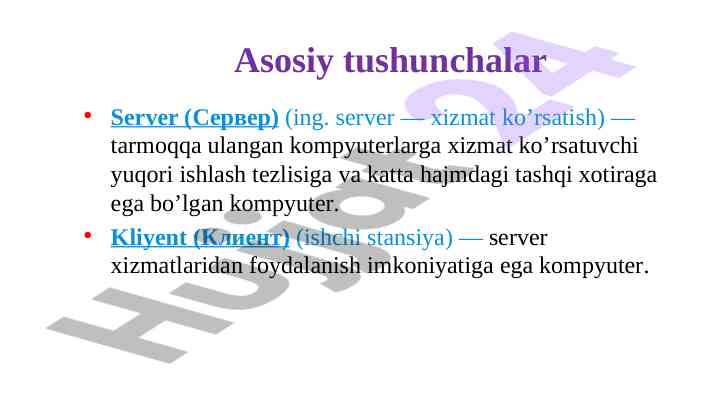 Asosiy tushunchalar

• Server (Сервер) (ing. server — xizmat ko’rsatish) — tarmoqqa ulangan kompyuterlarga xizmat ko’rsatuvchi yuqori ishlash tezlisiga va katta hajmdagi tashqi xotiraga ega bo’lgan kompyuter.

• Kliyent (Клиент) (ishchi stansiya) — server xizmatlaridan foydalanish imkoniyatiga ega kompyuter.

Hujjat24